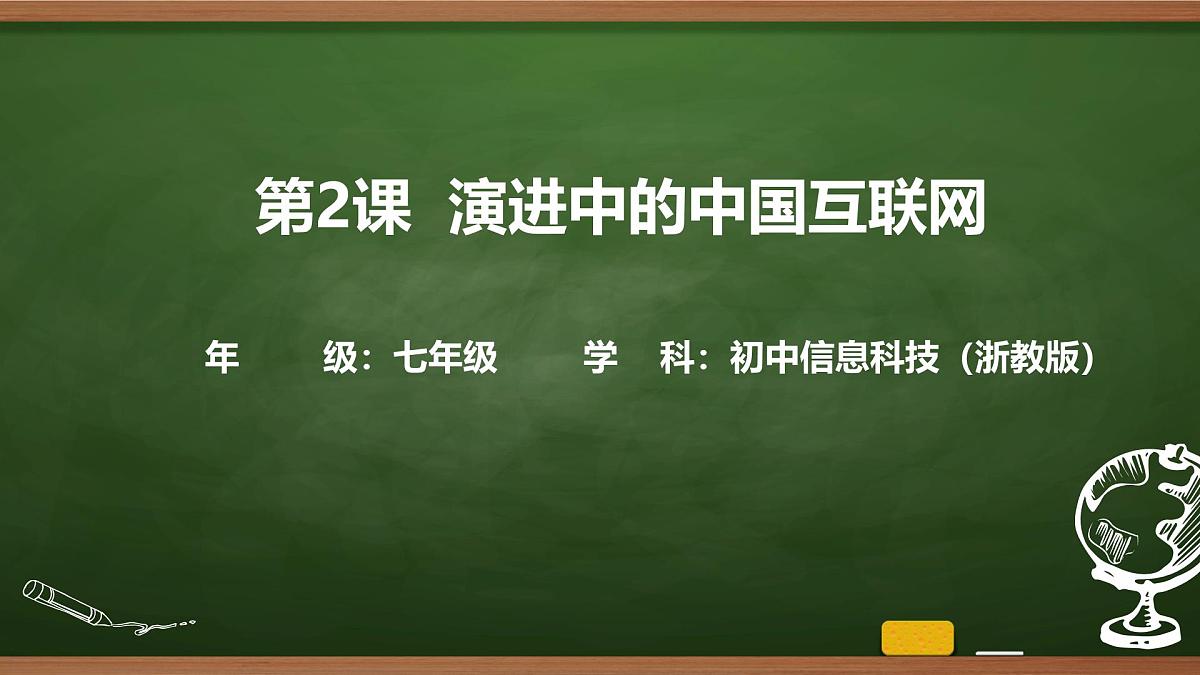 第2课 演进中的中国互联网

年 级：七年级 学 科：初中信息科技（浙教版）